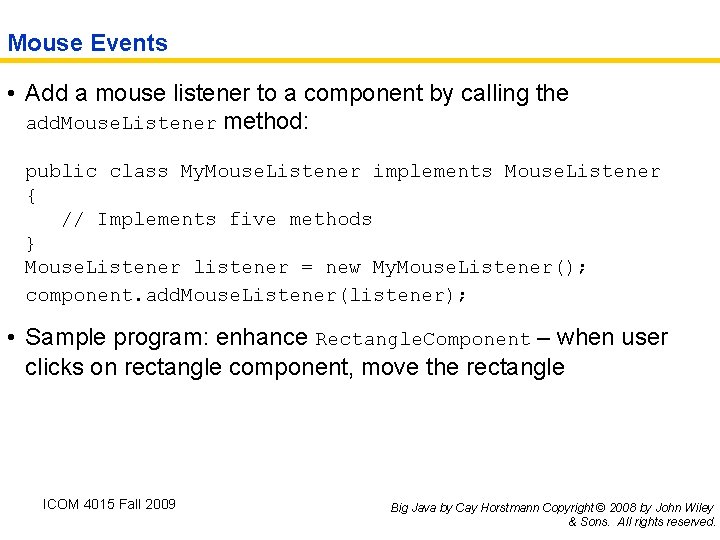 Mouse Events

• Add a mouse listener to a component by calling the addMouseListener method:

public class MyMouseListener implements MouseListener
{
   // Implements five methods
}
MouseListener listener = new MyMouseListener();
component.addMouseListener(listener);

• Sample program: enhance RectangleComponent – when user clicks on rectangle component, move the rectangle

ICOM 4015 Fall 2009

Big Java by Cay Horstmann Copyright © 2008 by John Wiley & Sons. All rights reserved.